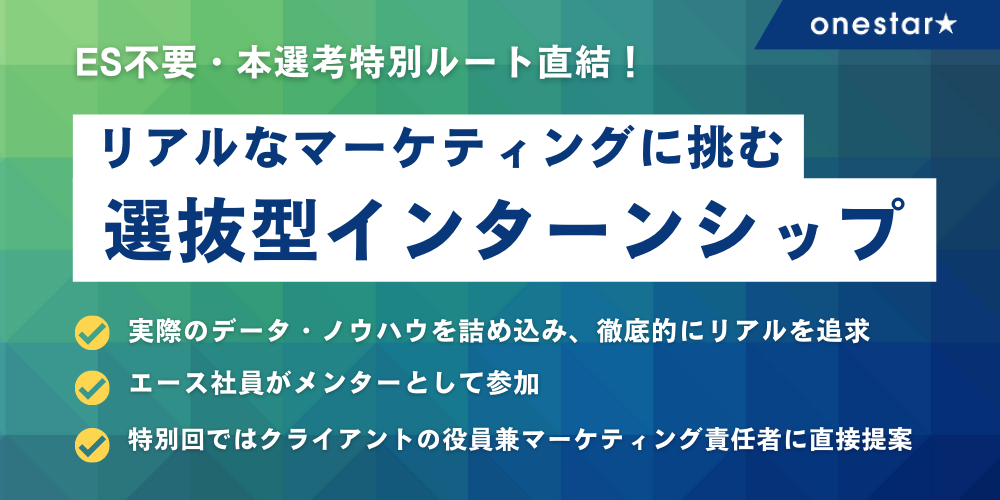 onestar★

ES不要・本選考特別ルート直結！

リアルなマーケティングに挑む
選抜型インターンシップ

実際のデータ・ノウハウを詰め込み、徹底的にリアルを追求

エース社員がメンターとして参加

特別回ではクライアントの役員兼マーケティング責任者に直接提案